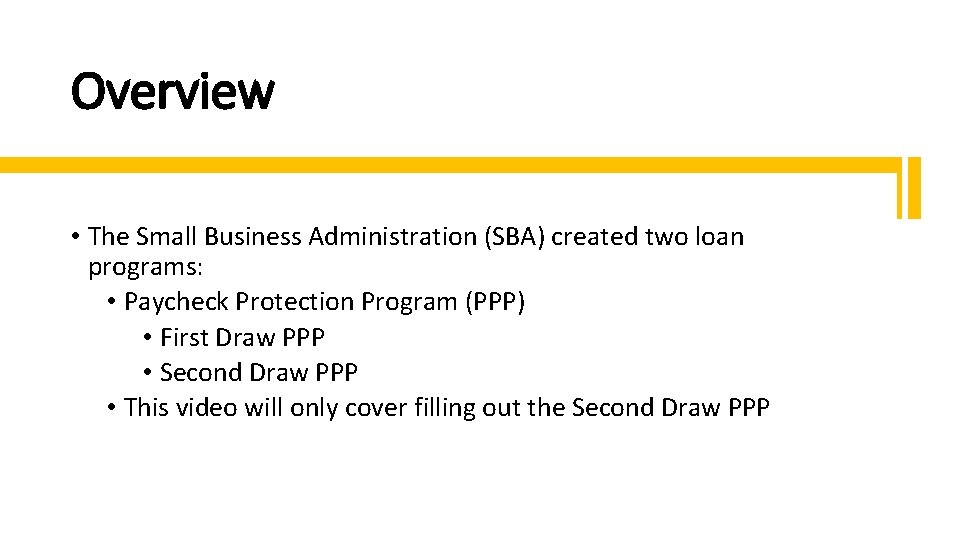 Overview

• The Small Business Administration (SBA) created two loan programs:
• Paycheck Protection Program (PPP)
• First Draw PPP
• Second Draw PPP
• This video will only cover filling out the Second Draw PPP